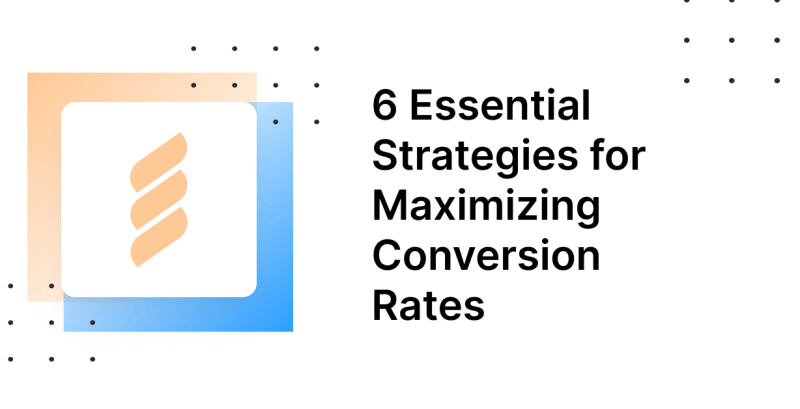 6 Essential Strategies for Maximizing Conversion Rates